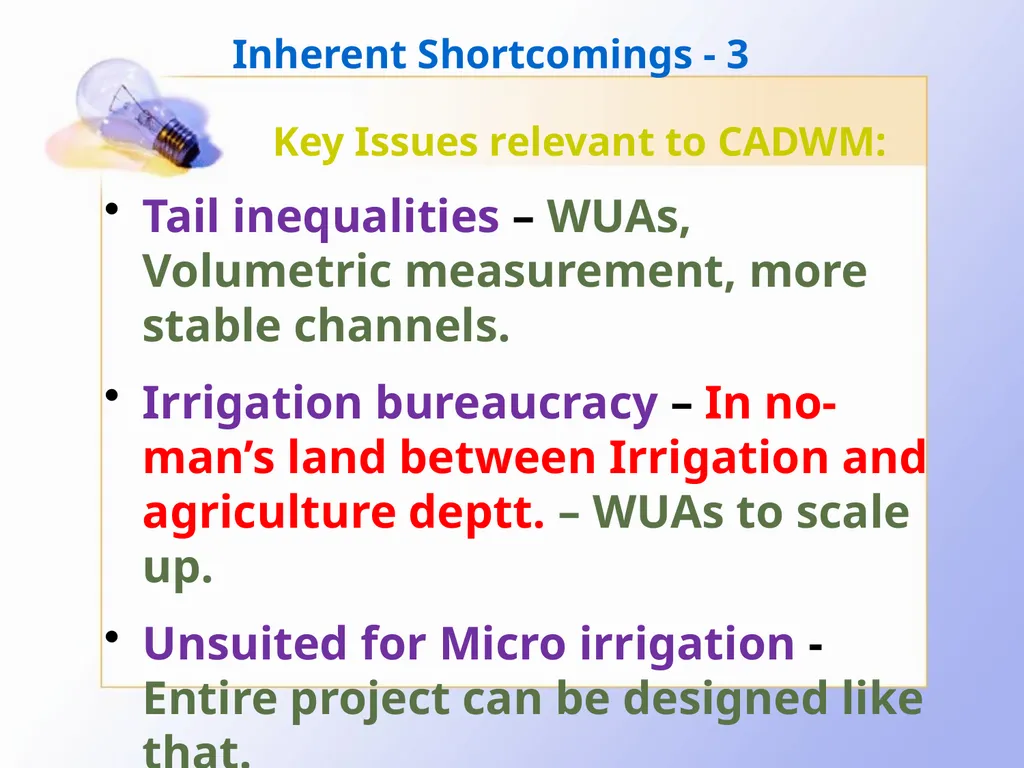 Inherent Shortcomings - 3

Key Issues relevant to CADWM:

• Tail inequalities – WUAs, Volumetric measurement, more stable channels.

• Irrigation bureaucracy – In no-man's land between Irrigation and agriculture deptt. – WUAs to scale up.

• Unsuited for Micro irrigation - Entire project can be designed like that.